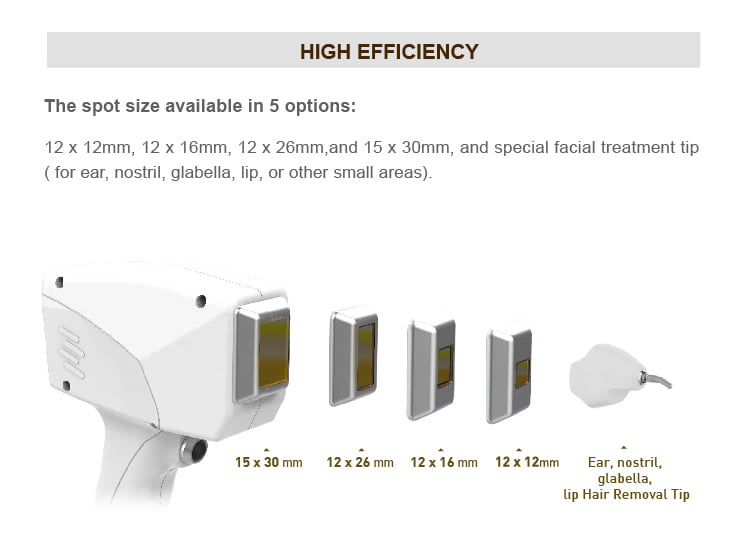 HIGH EFFICIENCY

The spot size available in 5 options:

12 x 12mm, 12 x 16mm, 12 x 26mm,and 15 x 30mm, and special facial treatment tip ( for ear, nostril, glabella, lip, or other small areas).

15 x 30 mm

12 x 26 mm

12 x 16 mm

12 x 12mm

Ear, nostril, glabella, lip Hair Removal Tip